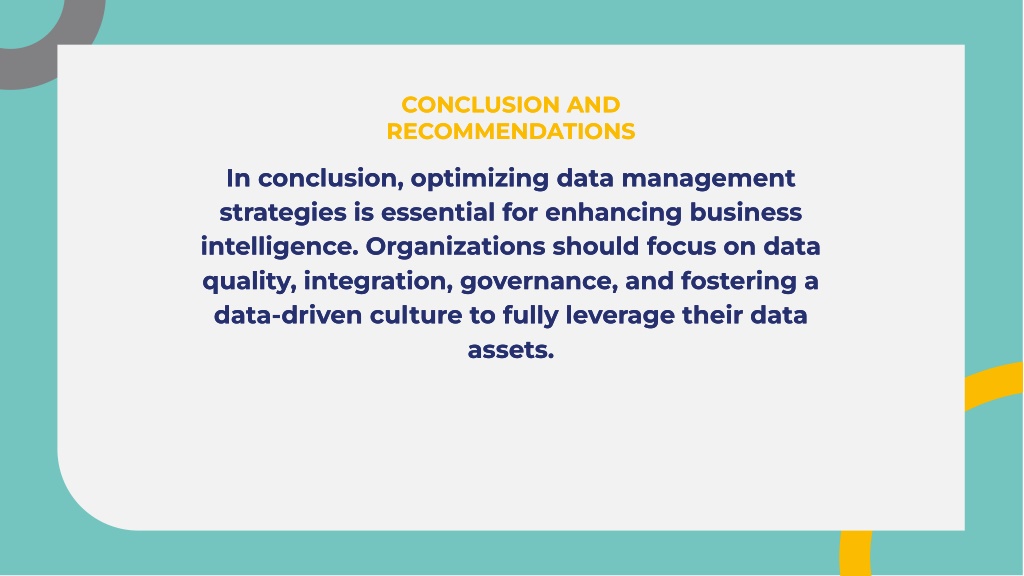 CONCLUSION AND RECOMMENDATIONS

In conclusion, optimizing data management strategies is essential for enhancing business intelligence. Organizations should focus on data quality, integration, governance, and fostering a data-driven culture to fully leverage their data assets.